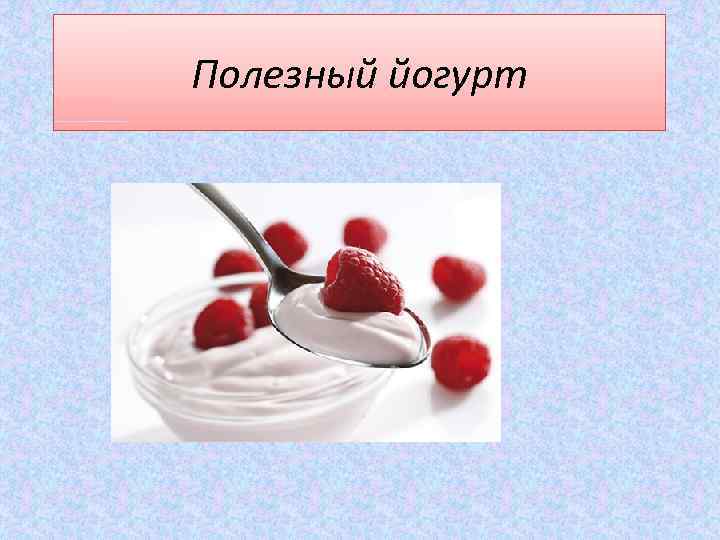 Полезный йогурт